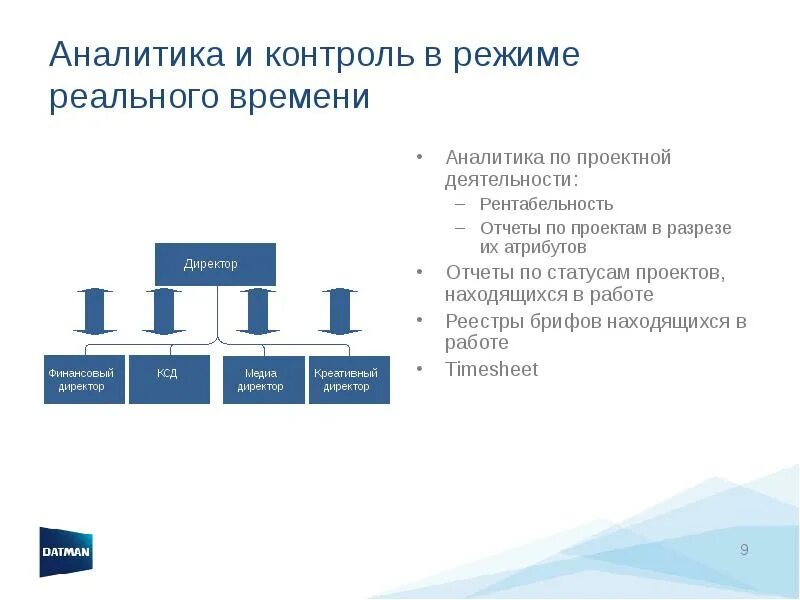 Аналитика и контроль в режиме реального времени

Директор

Финансовый директор

КСД

Медиа директор

Креативный директор

• Аналитика по проектной деятельности:
– Рентабельность
– Отчеты по проектам в разрезе их атрибутов
• Отчеты по статусам проектов, находящихся в работе
• Реестры брифов находящихся в работе
• Timesheet

DATMAN

9